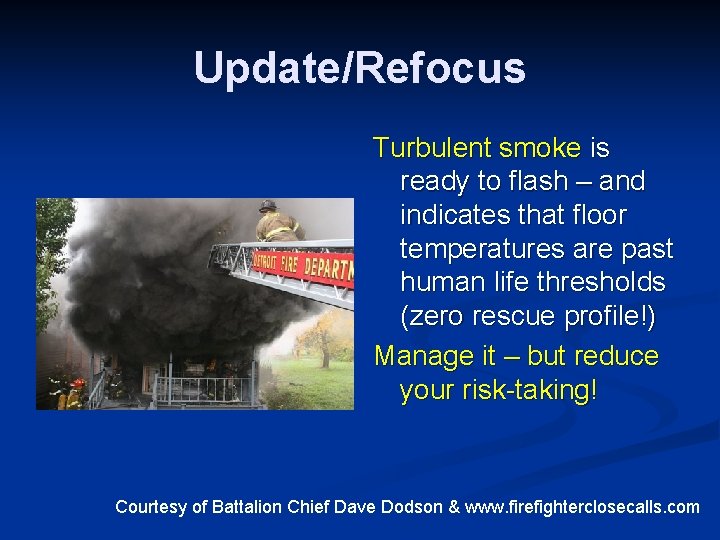 Update/Refocus

DETROIT FIRE DEPARTM

Turbulent smoke is ready to flash – and indicates that floor temperatures are past human life thresholds (zero rescue profile!)

Manage it – but reduce your risk-taking!

Courtesy of Battalion Chief Dave Dodson & www.firefighterclosecalls.com